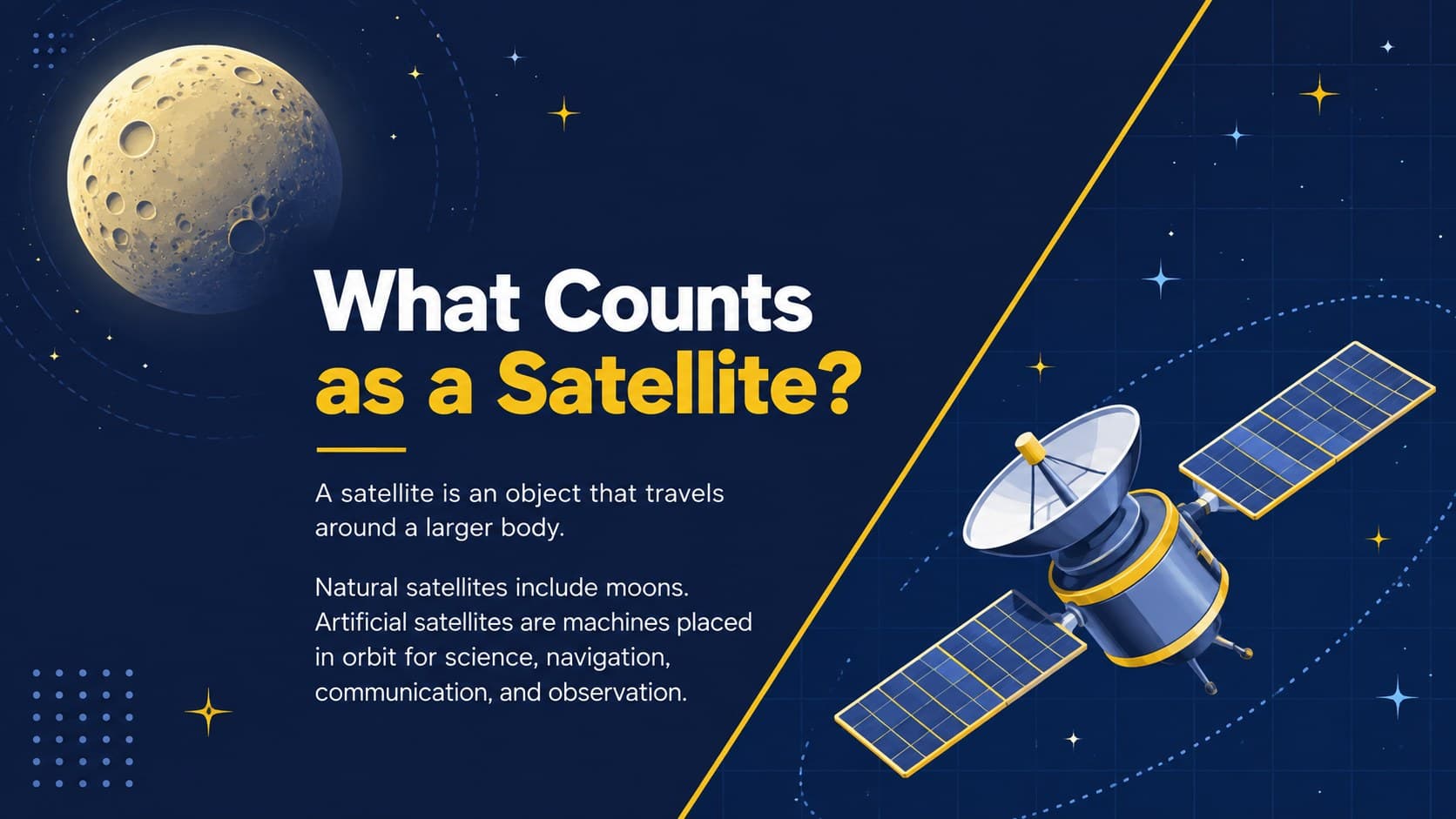 What Counts
as a Satellite?

A satellite is an object that travels around a larger body.

Natural satellites include moons. Artificial satellites are machines placed in orbit for science, navigation, communication, and observation.